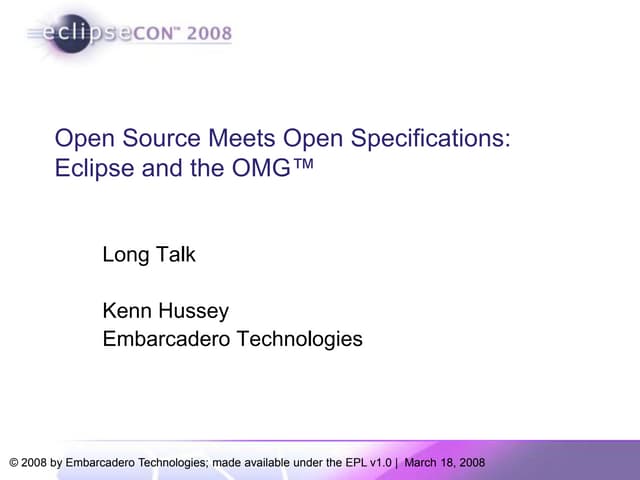 eclipseCON™ 2008

Open Source Meets Open Specifications: Eclipse and the OMG™

Long Talk

Kenn Hussey
Embarcadero Technologies

© 2008 by Embarcadero Technologies; made available under the EPL v1.0 | March 18, 2008